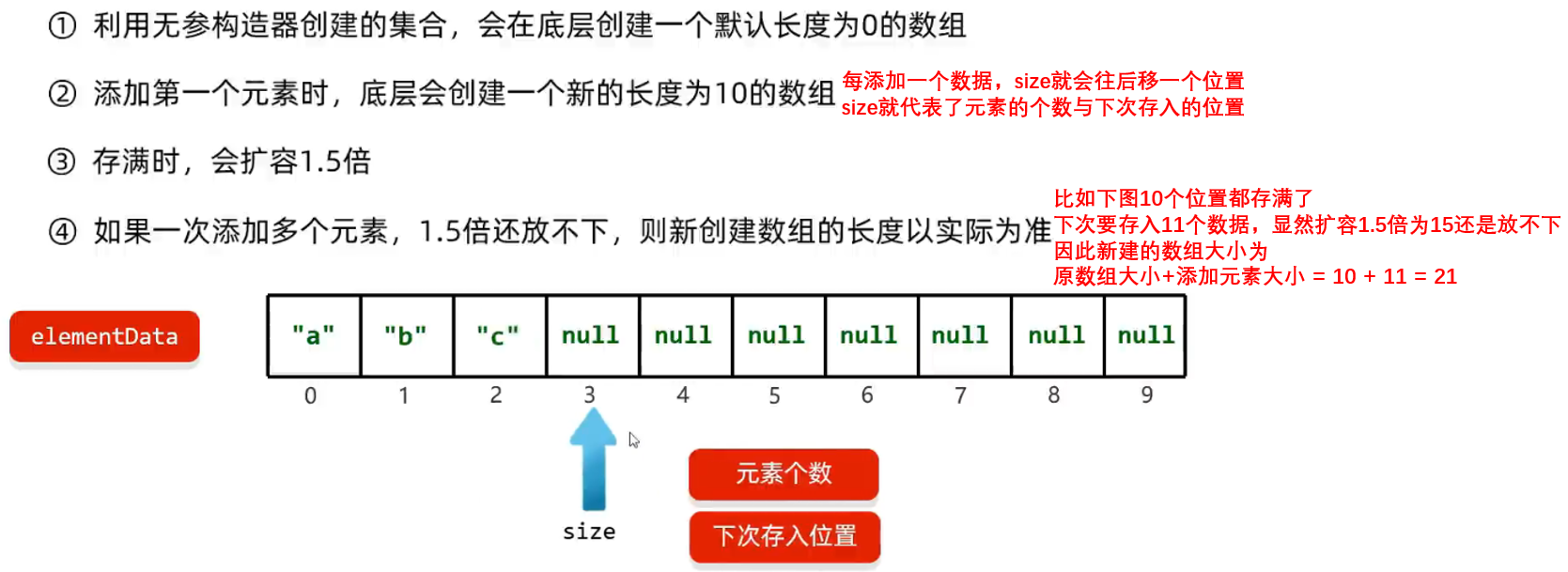 ① 利用无参构造器创建的集合，会在底层创建一个默认长度为0的数组

② 添加第一个元素时，底层会创建一个新的长度为10的数组

每添加一个数据，size就会往后移一个位置
size就代表了元素的个数与下次存入的位置

③ 存满时，会扩容1.5倍

④ 如果一次添加多个元素，1.5倍还放不下，则新创建数组的长度以实际为准

比如下图10个位置都存满了
下次要存入11个数据，显然扩容1.5倍为15还是放不下
因此新建的数组大小为
原数组大小+添加元素大小 = 10 + 11 = 21

elementData

| "a" | "b" | "c" | null | null | null | null | null | null | null |
|---|---|---|---|---|---|---|---|---|---|
| 0 | 1 | 2 | 3 | 4 | 5 | 6 | 7 | 8 | 9 |

size

元素个数

下次存入位置